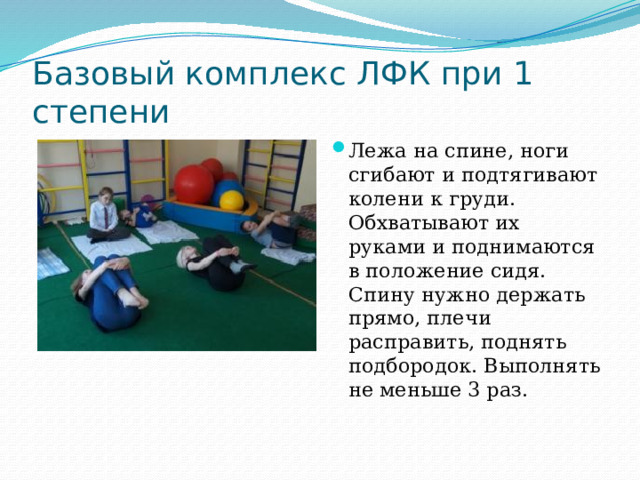 Базовый комплекс ЛФК при 1 степени

Лежа на спине, ноги сгибают и подтягивают колени к груди. Обхватывают их руками и поднимаются в положение сидя. Спину нужно держать прямо, плечи расправить, поднять подбородок. Выполнять не меньше 3 раз.